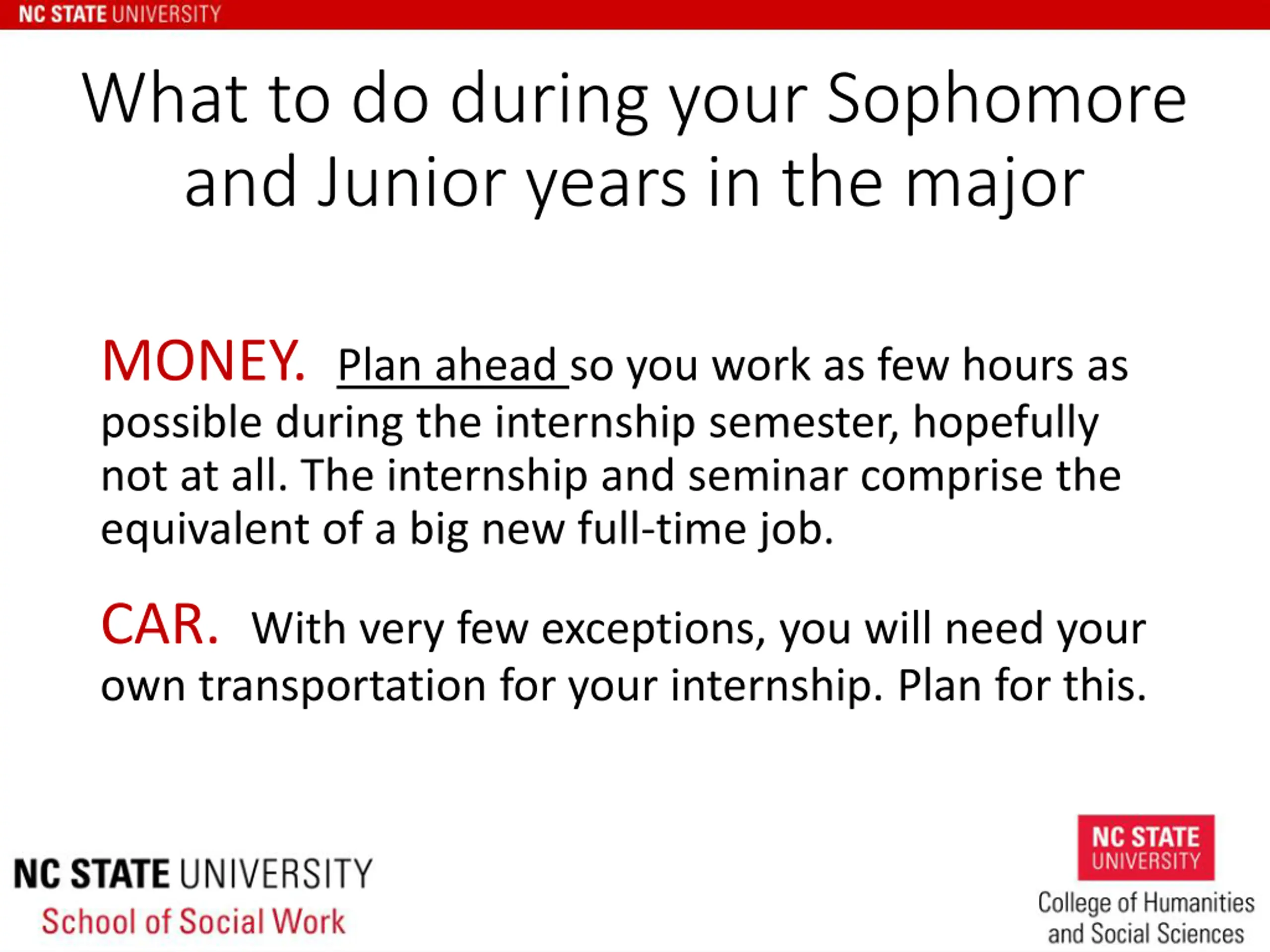 NC STATE UNIVERSITY

What to do during your Sophomore and Junior years in the major

MONEY. Plan ahead so you work as few hours as possible during the internship semester, hopefully not at all. The internship and seminar comprise the equivalent of a big new full-time job.

CAR. With very few exceptions, you will need your own transportation for your internship. Plan for this.

NC STATE UNIVERSITY
School of Social Work

NC STATE UNIVERSITY
College of Humanities and Social Sciences